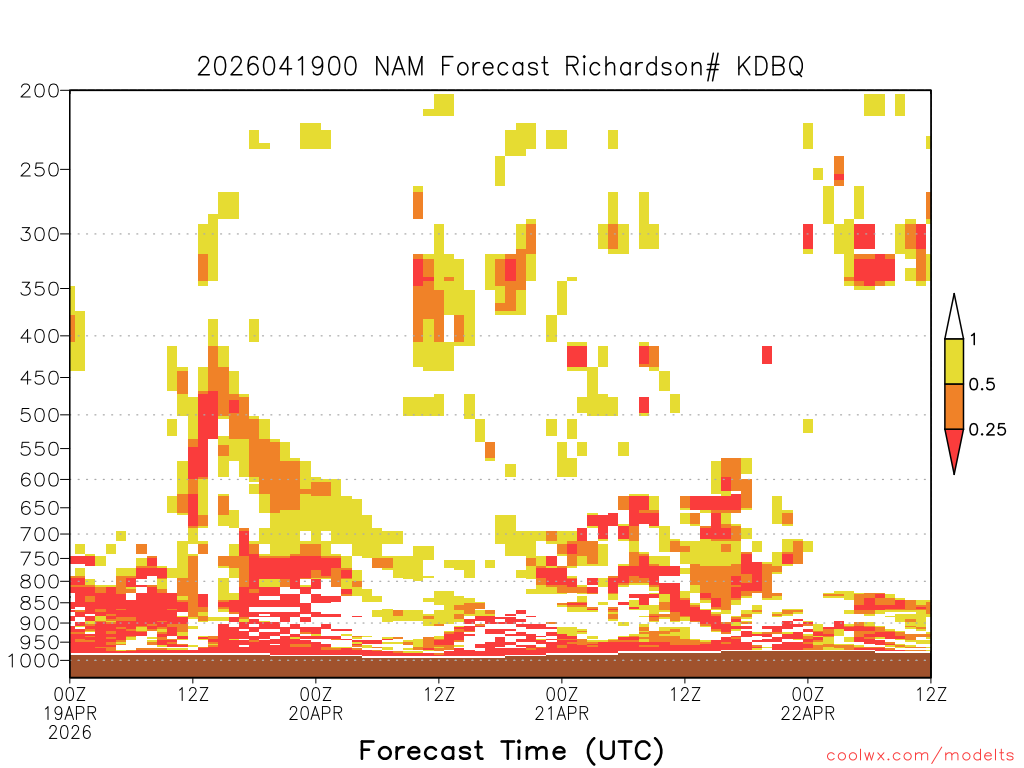 2026041900 NAM Forecast Richardson# KDBQ

200
250
300
350
400
450
500
550
600
650
700
750
800
850
900
950
1000

1
0.5
0.25

00Z 19APR 2026
12Z
00Z 20APR
12Z
00Z 21APR
12Z
00Z 22APR
12Z

Forecast Time (UTC)

coolwx.com/modelts